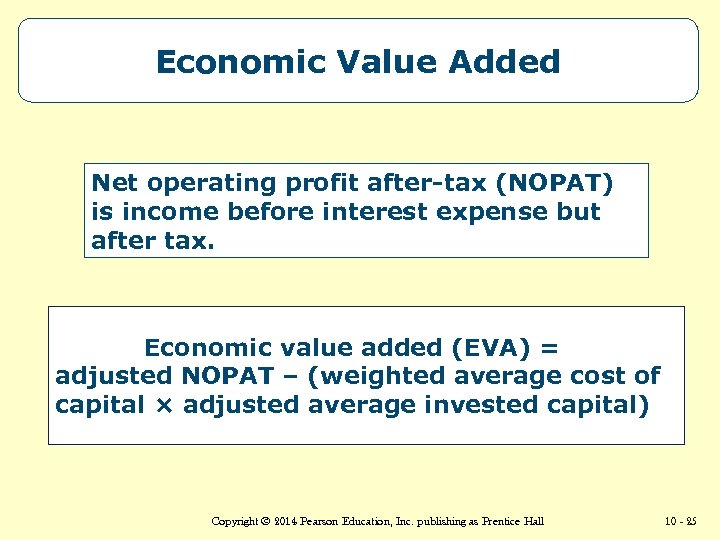 Economic Value Added

Net operating profit after-tax (NOPAT) is income before interest expense but after tax.

Economic value added (EVA) = adjusted NOPAT – (weighted average cost of capital × adjusted average invested capital)

Copyright © 2014 Pearson Education, Inc. publishing as Prentice Hall

10 - 25